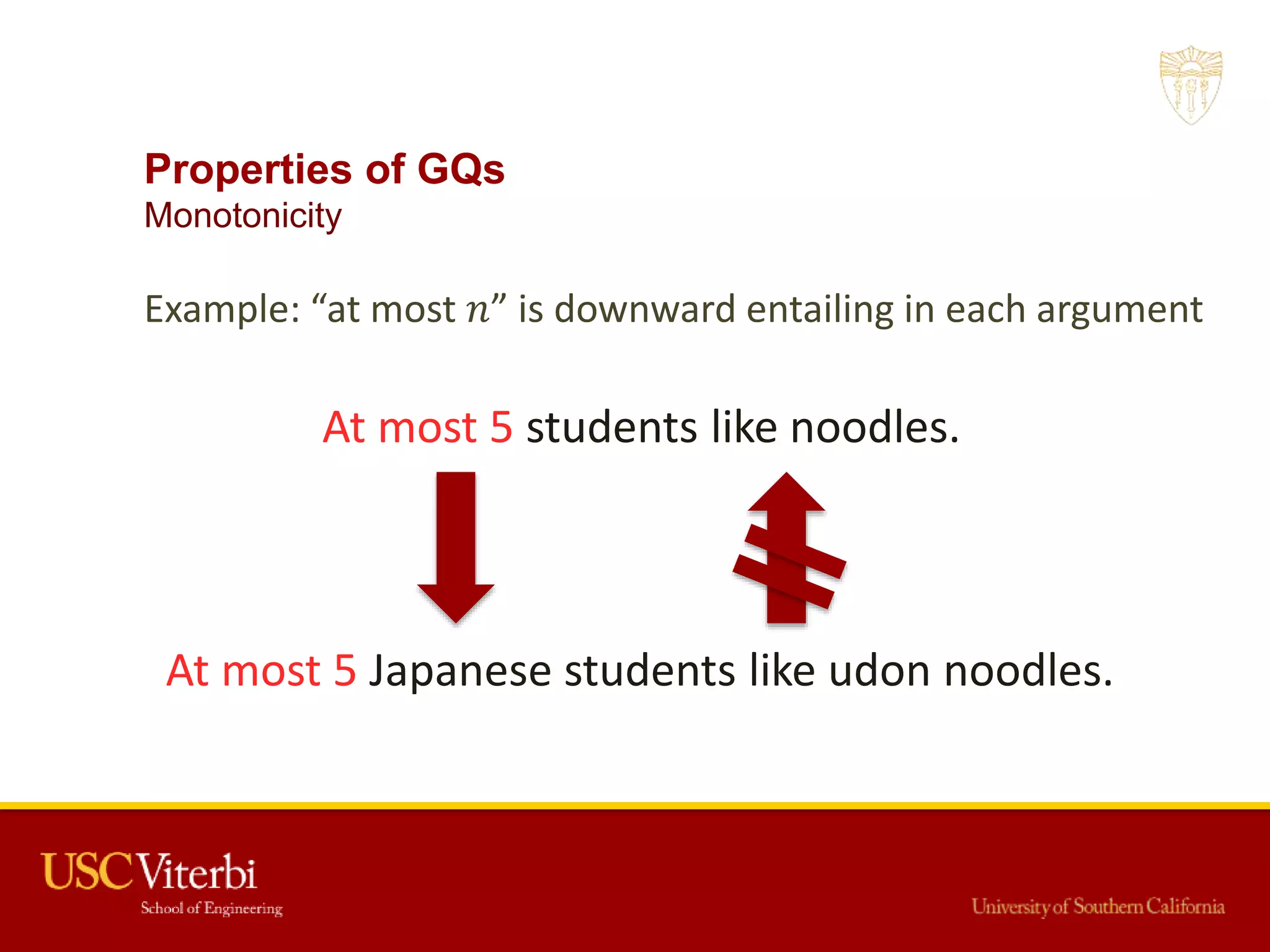 Properties of GQs
Monotonicity

Example: “at most $n$” is downward entailing in each argument

At most 5 students like noodles.

At most 5 Japanese students like udon noodles.

USC Viterbi
School of Engineering

University of Southern California